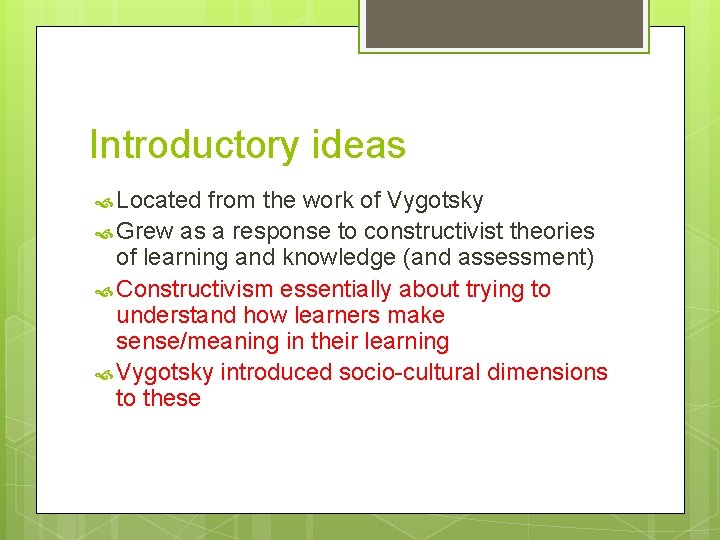 Introductory ideas

Located from the work of Vygotsky

Grew as a response to constructivist theories of learning and knowledge (and assessment)

Constructivism essentially about trying to understand how learners make sense/meaning in their learning

Vygotsky introduced socio-cultural dimensions to these